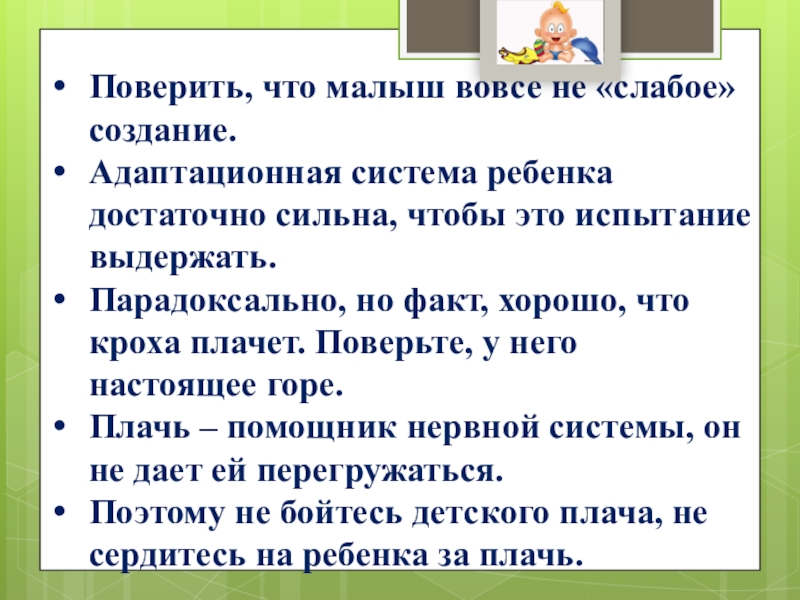 • Поверить, что малыш вовсе не «слабое» создание.
• Адаптационная система ребенка достаточно сильна, чтобы это испытание выдержать.
• Парадоксально, но факт, хорошо, что кроха плачет. Поверьте, у него настоящее горе.
• Плачь – помощник нервной системы, он не дает ей перегружаться.
• Поэтому не бойтесь детского плача, не сердитесь на ребенка за плачь.